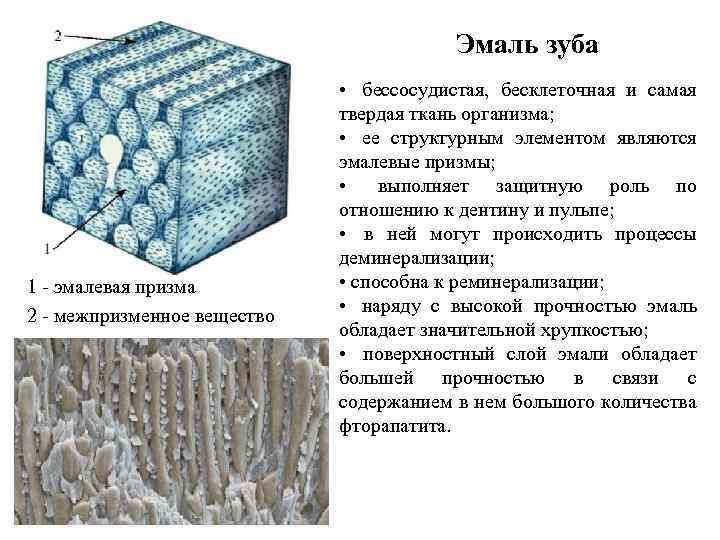 2

1

1 - эмалевая призма

2 - межпризменное вещество

Эмаль зуба

• бессосудистая, бесклеточная и самая твердая ткань организма;

• ее структурным элементом являются эмалевые призмы;

• выполняет защитную роль по отношению к дентину и пульпе;

• в ней могут происходить процессы деминерализации;

• способна к реминерализации;

• наряду с высокой прочностью эмаль обладает значительной хрупкостью;

• поверхностный слой эмали обладает большей прочностью в связи с содержанием в нем большого количества фторапатита.